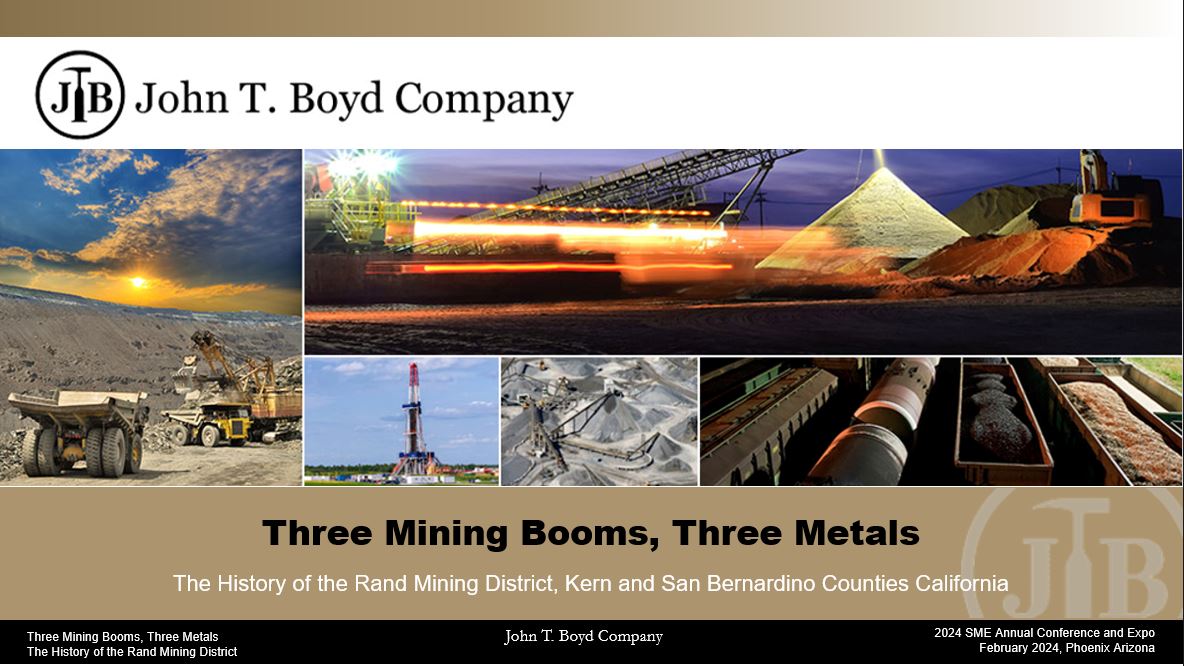 JTB John T. Boyd Company

Three Mining Booms, Three Metals

The History of the Rand Mining District, Kern and San Bernardino Counties California

JTB

Three Mining Booms, Three Metals
The History of the Rand Mining District

John T. Boyd Company

2024 SME Annual Conference and Expo
February 2024, Phoenix Arizona